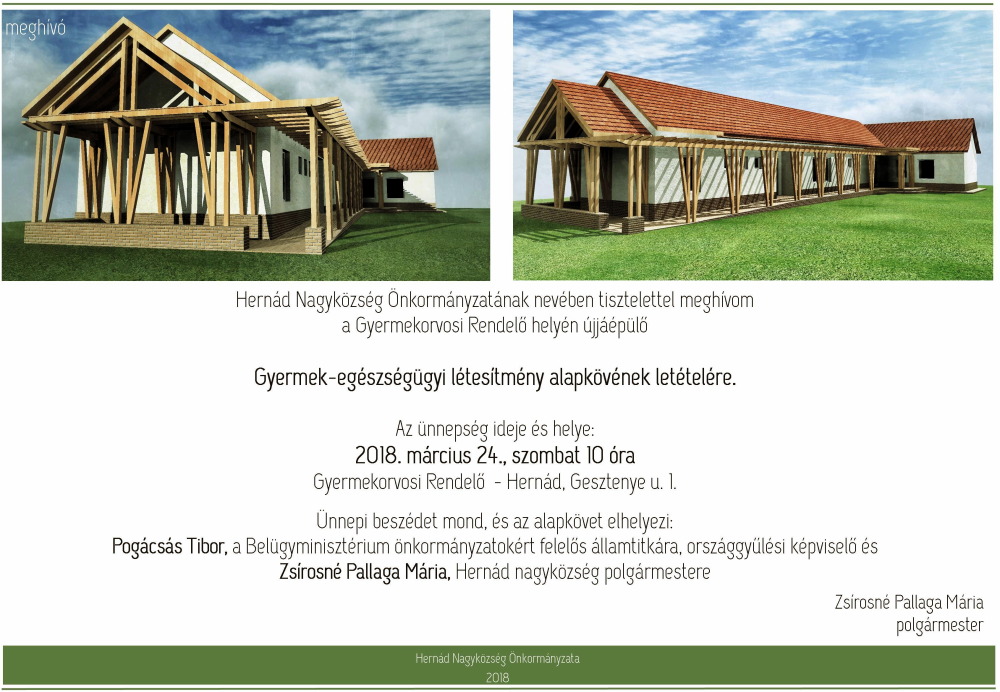 meghívó

Hernád Nagyközség Önkormányzatának nevében tisztelettel meghívom a Gyermekorvosi Rendelő helyén újjáépülő

Gyermek-egészségügyi létesítmény alapkövének letételére.

Az ünnepség ideje és helye:
2018. március 24., szombat 10 óra
Gyermekorvosi Rendelő - Hernád, Gesztenye u. 1.

Ünnepi beszédet mond, és az alapkövet elhelyezi:
Pogácsás Tibor, a Belügyminisztérium önkormányzatokért felelős államtitkára, országgyűlési képviselő és
Zsírosné Pallaga Mária, Hernád nagyközség polgármestere

Zsírosné Pallaga Mária
polgármester

Hernád Nagyközség Önkormányzata
2018